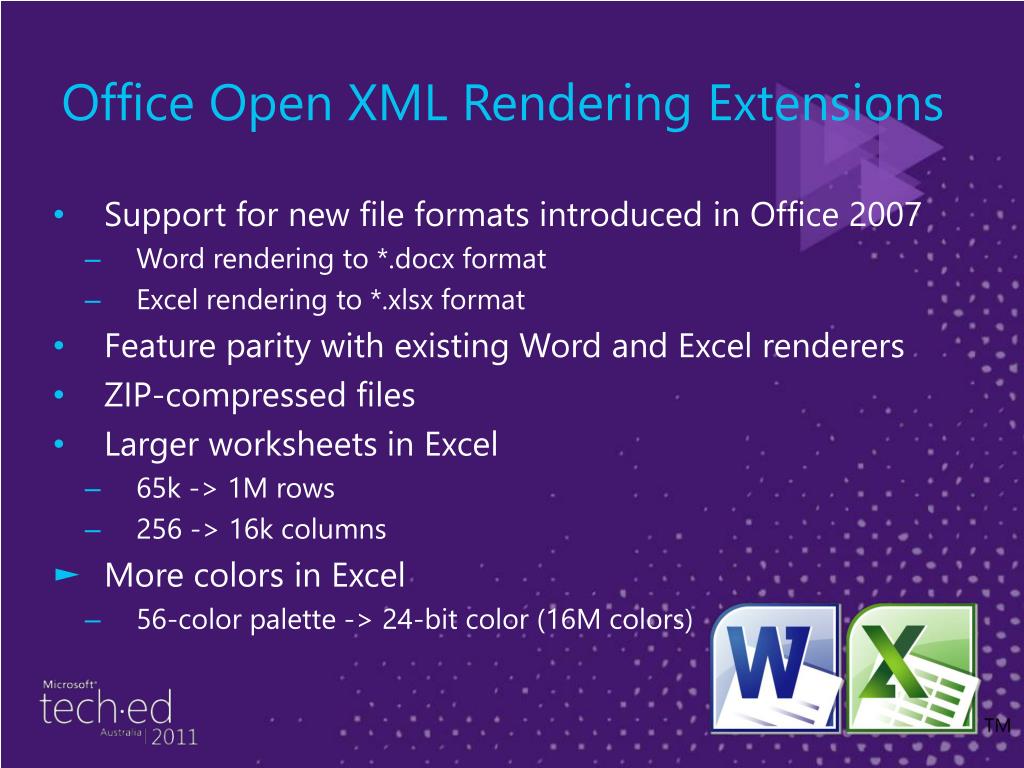 Office Open XML Rendering Extensions

• Support for new file formats introduced in Office 2007
– Word rendering to *.docx format
– Excel rendering to *.xlsx format
• Feature parity with existing Word and Excel renderers
• ZIP-compressed files
• Larger worksheets in Excel
– 65k -> 1M rows
– 256 -> 16k columns
► More colors in Excel
– 56-color palette -> 24-bit color (16M colors)

Microsoft® tech·ed Australia | 2011

W X

TM